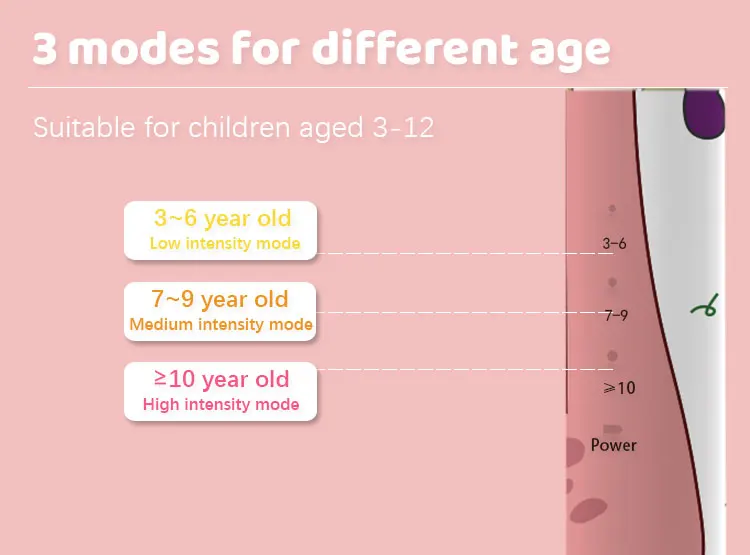 3 modes for different age

Suitable for children aged 3-12

3~6 year old
Low intensity mode

7~9 year old
Medium intensity mode

≥10 year old
High intensity mode

3-6

7-9

⩾10

Power